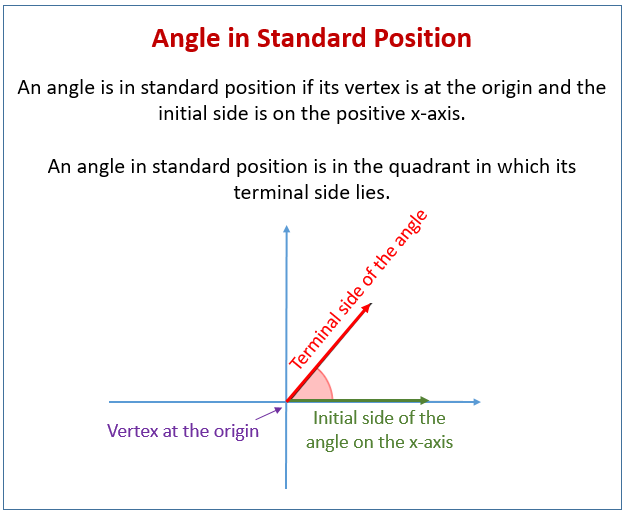 Angle in Standard Position

An angle is in standard position if its vertex is at the origin and the initial side is on the positive x-axis.

An angle in standard position is in the quadrant in which its terminal side lies.

Terminal side of the angle

Vertex at the origin

Initial side of the angle on the x-axis